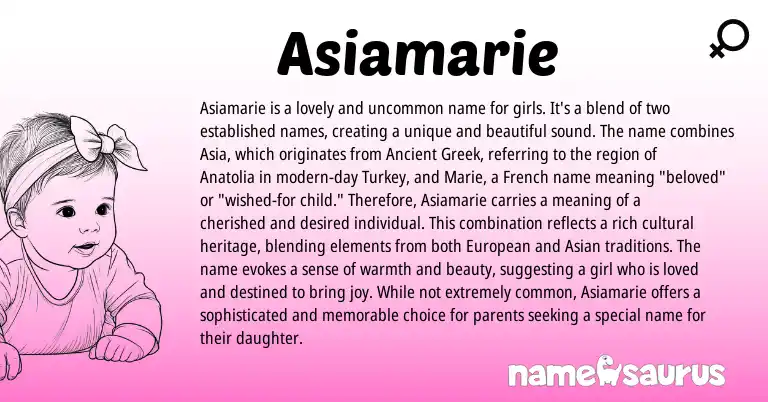 Asiamarie

Asiamarie is a lovely and uncommon name for girls. It's a blend of two established names, creating a unique and beautiful sound. The name combines Asia, which originates from Ancient Greek, referring to the region of Anatolia in modern-day Turkey, and Marie, a French name meaning "beloved" or "wished-for child." Therefore, Asiamarie carries a meaning of a cherished and desired individual. This combination reflects a rich cultural heritage, blending elements from both European and Asian traditions. The name evokes a sense of warmth and beauty, suggesting a girl who is loved and destined to bring joy. While not extremely common, Asiamarie offers a sophisticated and memorable choice for parents seeking a special name for their daughter.

namesaurus